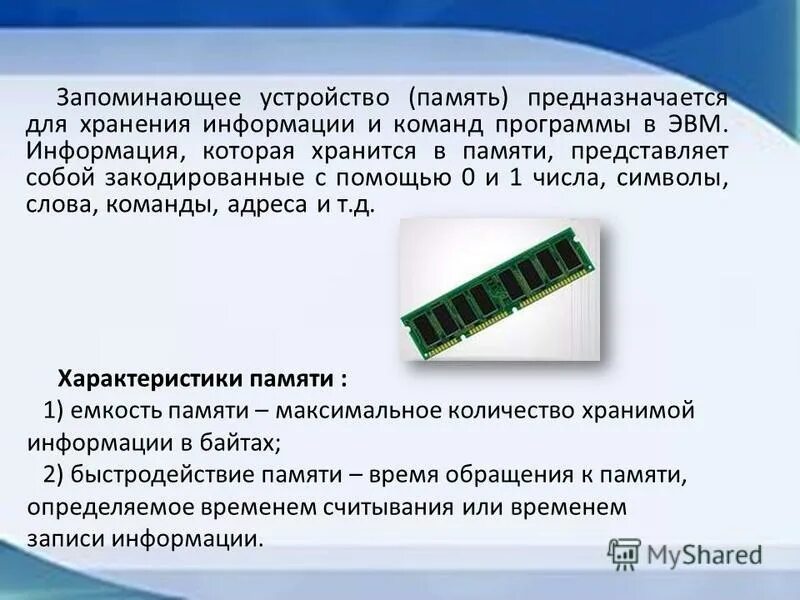 Запоминающее устройство (память) предназначается для хранения информации и команд программы в ЭВМ. Информация, которая хранится в памяти, представляет собой закодированные с помощью 0 и 1 числа, символы, слова, команды, адреса и т.д.

Характеристики памяти :

1) емкость памяти – максимальное количество хранимой информации в байтах;

2) быстродействие памяти – время обращения к памяти, определяемое временем считывания или временем записи информации.

MyShared